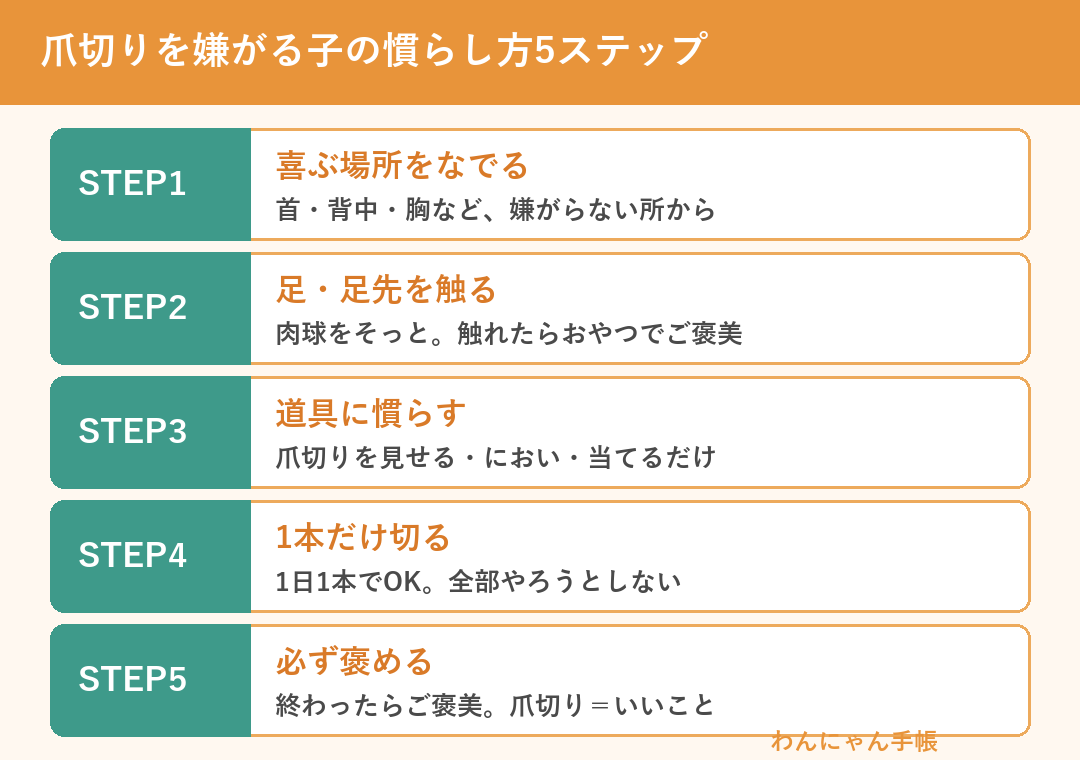 爪切りを嫌がる子の慣らし方5ステップ

STEP1
喜ぶ場所をなでる
首・背中・胸など、嫌がらない所から

STEP2
足・足先を触る
肉球をそっと。触れたらおやつでご褒美

STEP3
道具に慣らす
爪切りを見せる・におい・当てるだけ

STEP4
1本だけ切る
1日1本でOK。全部やろうとしない

STEP5
必ず褒める
終わったらご褒美。爪切り＝いいこと

わんにゃん手帳